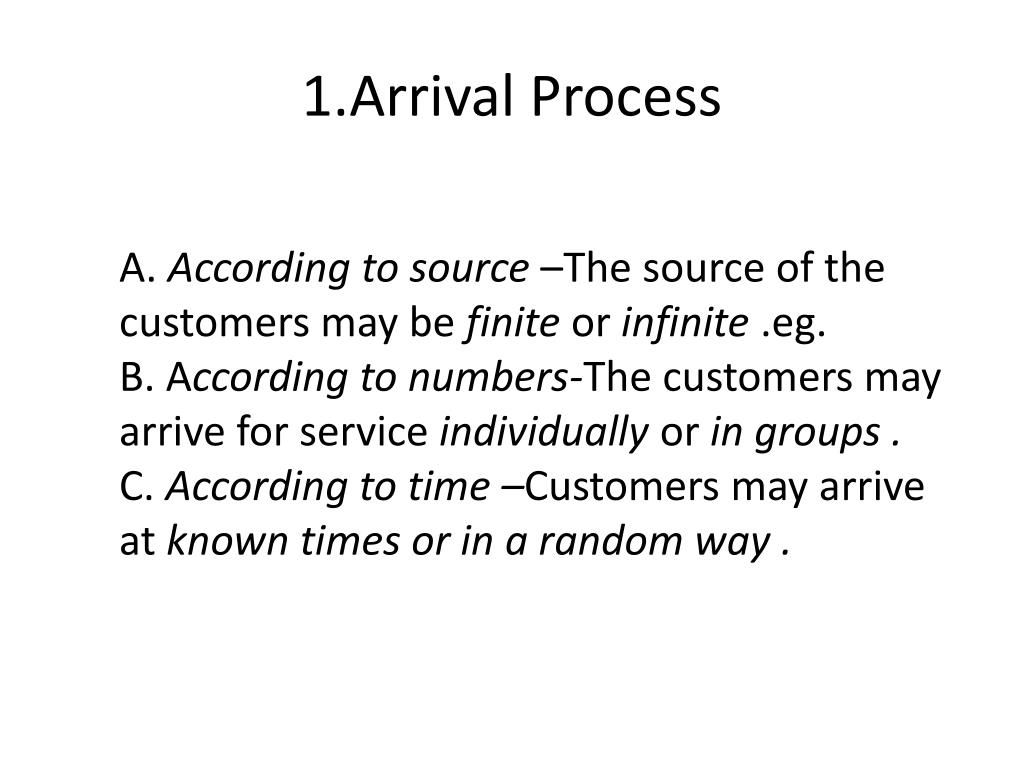 1.Arrival Process

A. According to source –The source of the customers may be finite or infinite .eg.
B. According to numbers-The customers may arrive for service individually or in groups .
C. According to time –Customers may arrive at known times or in a random way .